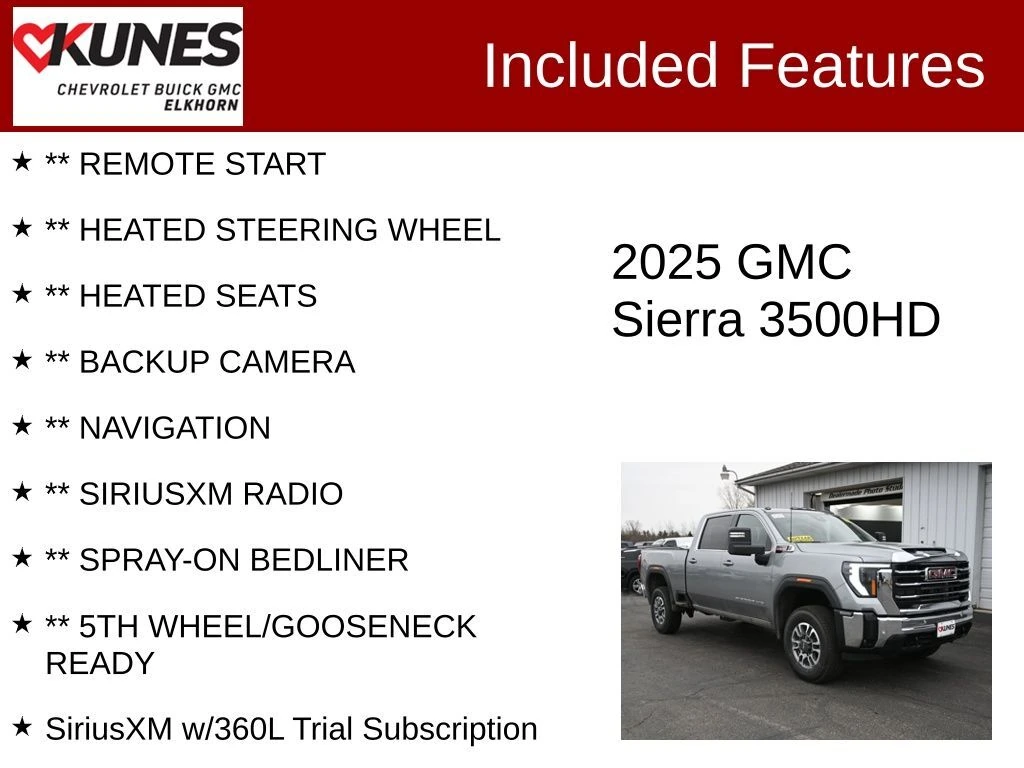 KUNES
CHEVROLET BUICK GMC
ELKHORN

Included Features

★ ** REMOTE START

★ ** HEATED STEERING WHEEL

★ ** HEATED SEATS

★ ** BACKUP CAMERA

★ ** NAVIGATION

★ ** SIRIUSXM RADIO

★ ** SPRAY-ON BEDLINER

★ ** 5TH WHEEL/GOOSENECK READY

★ SiriusXM w/360L Trial Subscription

2025 GMC Sierra 3500HD

Dealermade Photo Studio

GMC

KUNES